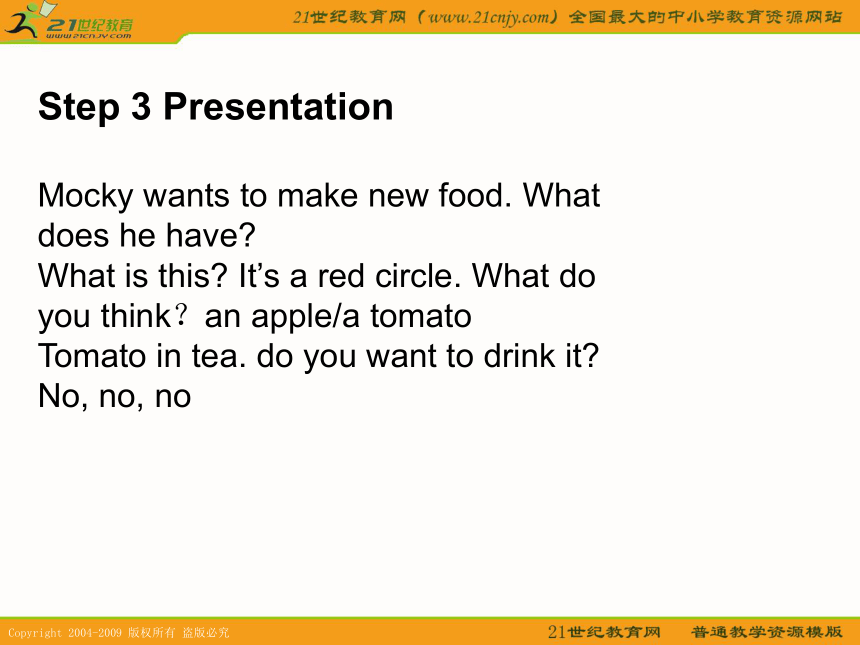 21世纪教育
www.21cnjy.com
21世纪教育网（www.21cnjy.com）全国最大的中小学教育资源网站

Step 3 Presentation

Mocky wants to make new food. What does he have?
What is this? It’s a red circle. What do you think？ an apple/a tomato
Tomato in tea. do you want to drink it?
No, no, no

Copyright 2004-2009 版权所有 盗版必究
21世纪教育网 普通教学资源模版